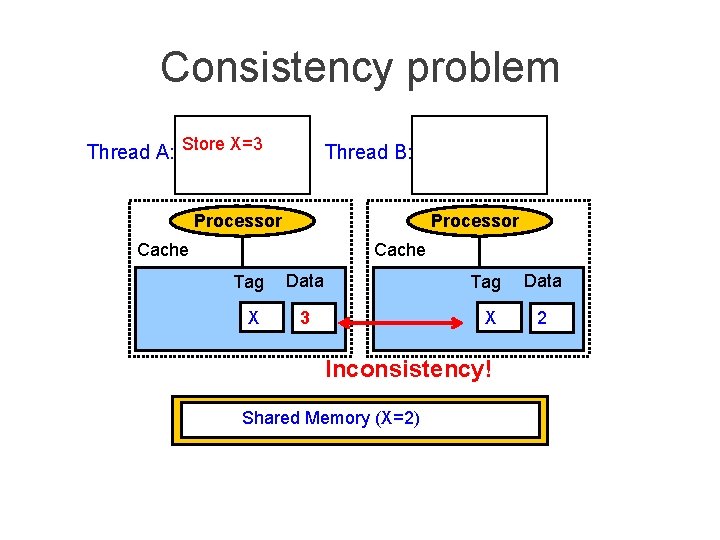 Consistency problem

Thread A:

Store X=3

Thread B:

Processor

Cache

Tag Data

X 3

Processor

Cache

Tag Data

X 2

Inconsistency!

Shared Memory (X=2)